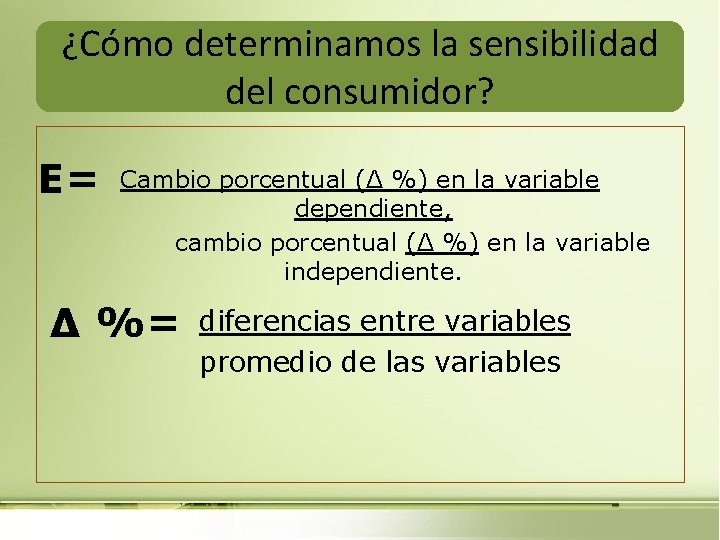 ¿Cómo determinamos la sensibilidad del consumidor?

E= Cambio porcentual (Δ %) en la variable dependiente,

cambio porcentual (Δ %) en la variable independiente.

Δ %= diferencias entre variables

promedio de las variables